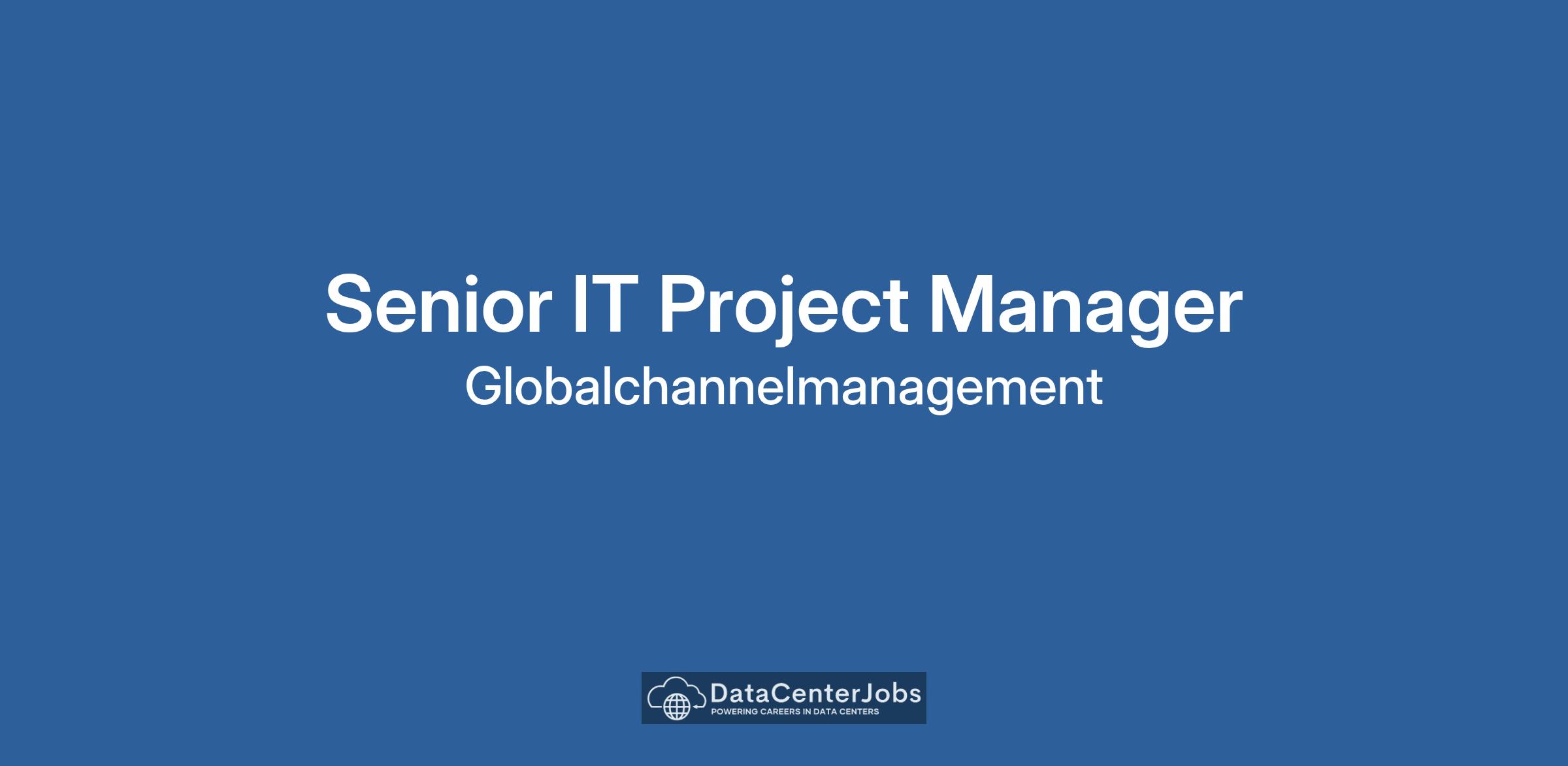 Senior IT Project Manager

Globalchannelmanagement

DataCenterJobs
POWERING CAREERS IN DATA CENTERS